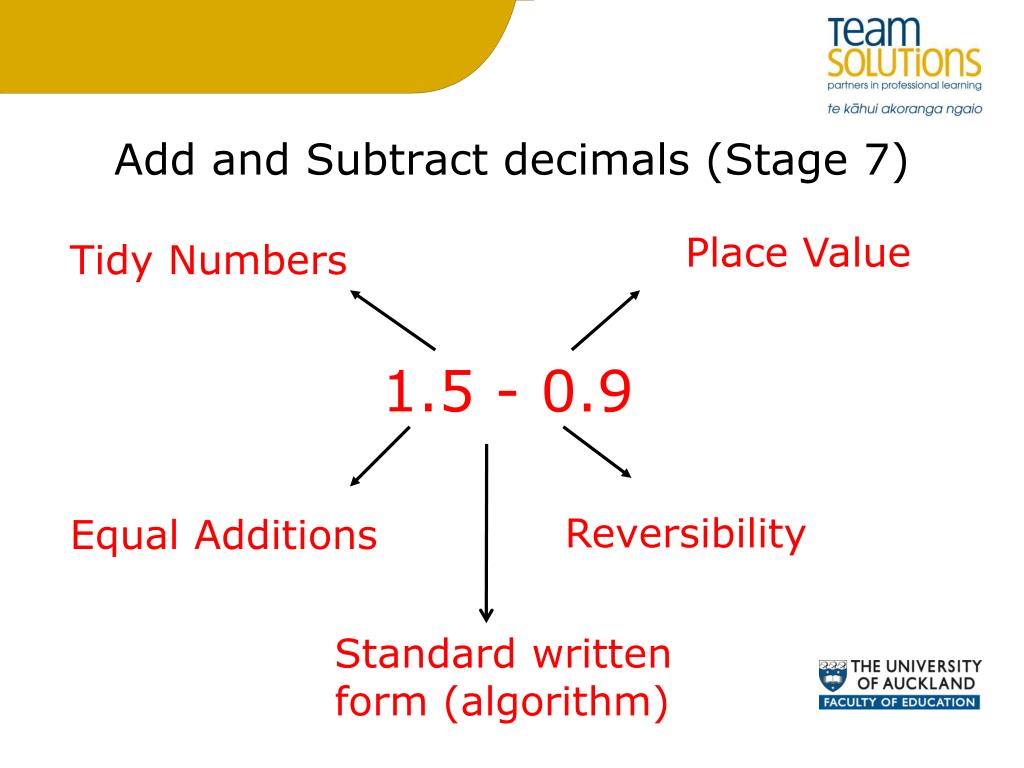 Team SOLUTIONS
partners in professional learning
te kāhui akoranga ngaio

Add and Subtract decimals (Stage 7)

Tidy Numbers

Place Value

1.5 - 0.9

Equal Additions

Reversibility

Standard written form (algorithm)

THE UNIVERSITY OF AUCKLAND
FACULTY OF EDUCATION